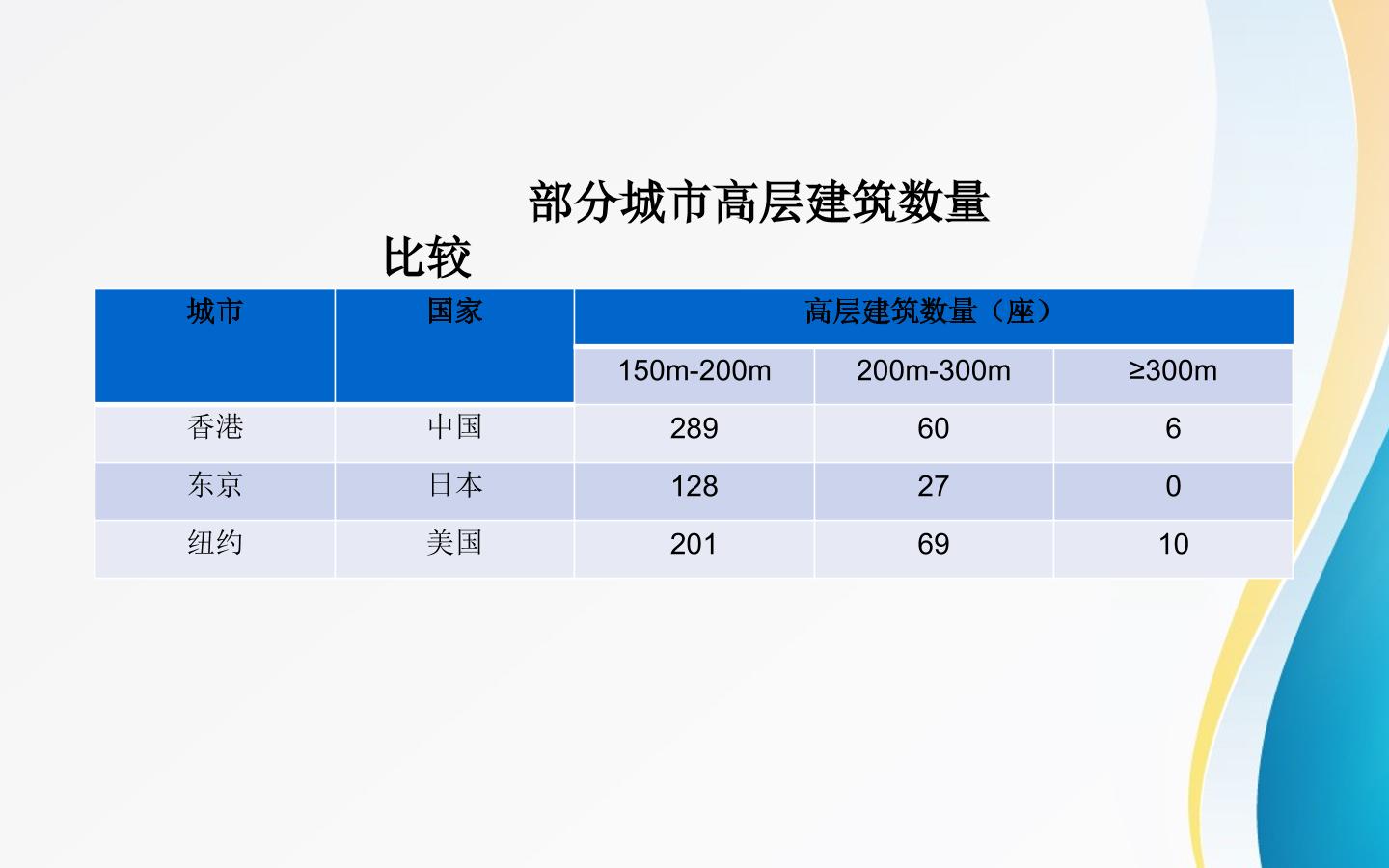 部分城市高层建筑数量比较

| 城市 | 国家 | 高层建筑数量（座） | | |
|---|---|---|---|---|
| | | 150m-200m | 200m-300m | ≥300m |
| 香港 | 中国 | 289 | 60 | 6 |
| 东京 | 日本 | 128 | 27 | 0 |
| 纽约 | 美国 | 201 | 69 | 10 |